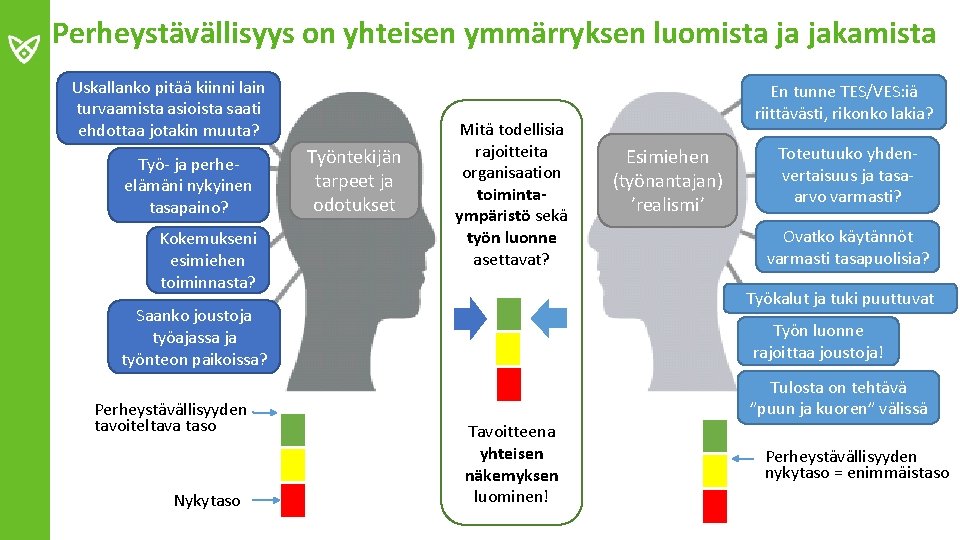 Perheystävällisyys on yhteisen ymmärryksen luomista ja jakamista

Uskallanko pitää kiinni lain turvaamista asioista saati ehdottaa jotakin muuta?

Työ- ja perhe-elämäni nykyinen tasapaino?

Kokemukseni esimiehen toiminnasta?

Saanko joustoja työajassa ja työnteon paikoissa?

Työntekijän tarpeet ja odotukset

Perheystävällisyyden tavoiteltava taso

Nykytaso

Mitä todellisia rajoitteita organisaation toimintaympäristö sekä työn luonne asettavat?

Tavoitteena yhteisen näkemyksen luominen!

Esimiehen (työnantajan) 'realismi'

En tunne TES/VES:iä riittävästi, rikonko lakia?

Toteutuuko yhdenvertaisuus ja tasa-arvo varmasti?

Ovatko käytännöt varmasti tasapuolisia?

Työkalut ja tuki puuttuvat

Työn luonne rajoittaa joustoja!

Tulosta on tehtävä "puun ja kuoren" välissä

Perheystävällisyyden nykytaso = enimmäistaso